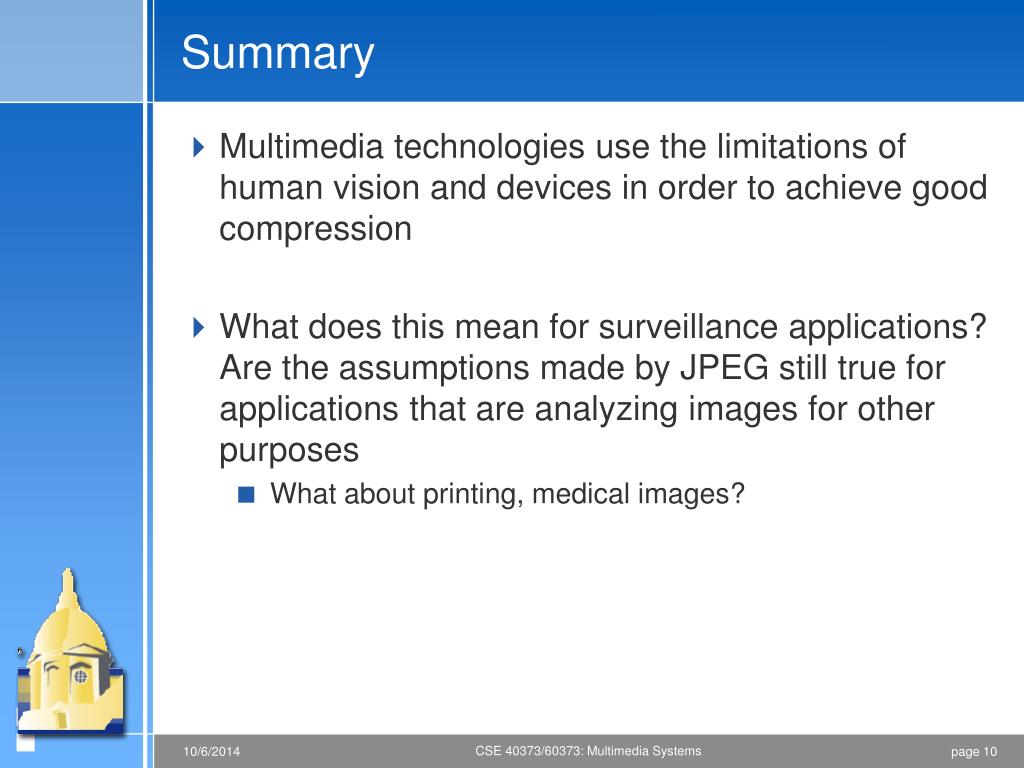 Summary

Multimedia technologies use the limitations of human vision and devices in order to achieve good compression

What does this mean for surveillance applications? Are the assumptions made by JPEG still true for applications that are analyzing images for other purposes

What about printing, medical images?

10/6/2014

CSE 40373/60373: Multimedia Systems

page 10